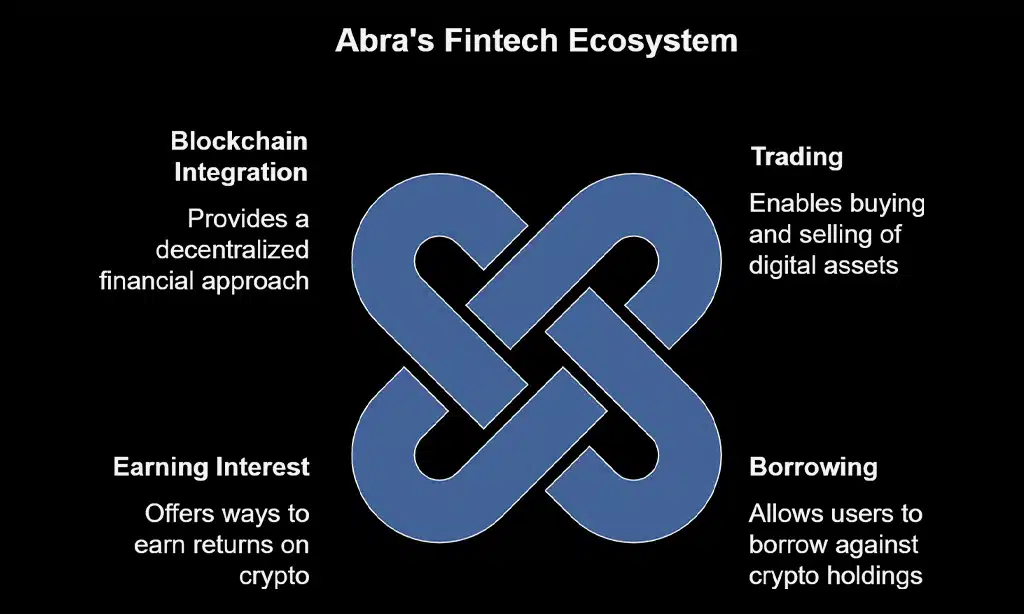 Abra's Fintech Ecosystem

Blockchain Integration

Provides a decentralized financial approach

Trading

Enables buying and selling of digital assets

Earning Interest

Offers ways to earn returns on crypto

Borrowing

Allows users to borrow against crypto holdings